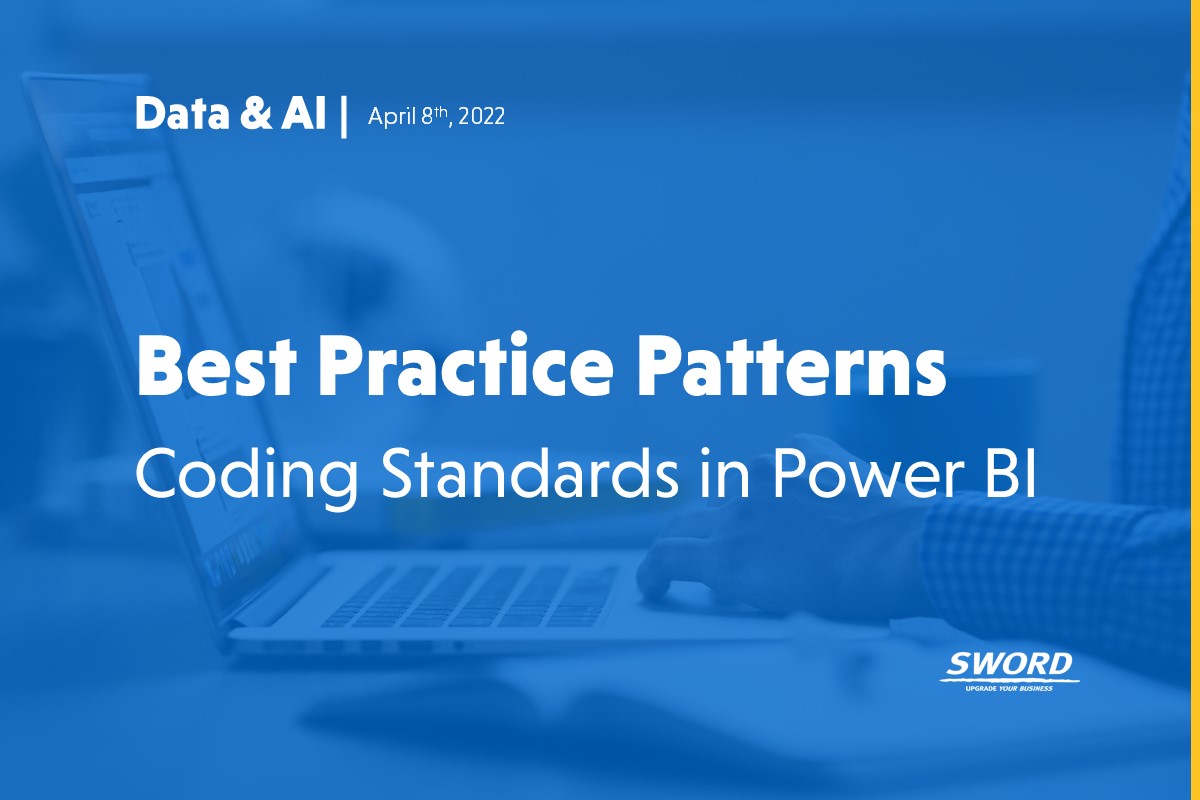 Data & AI | April 8th, 2022

Best Practice Patterns

Coding Standards in Power BI

SWORD
UPGRADE YOUR BUSINESS